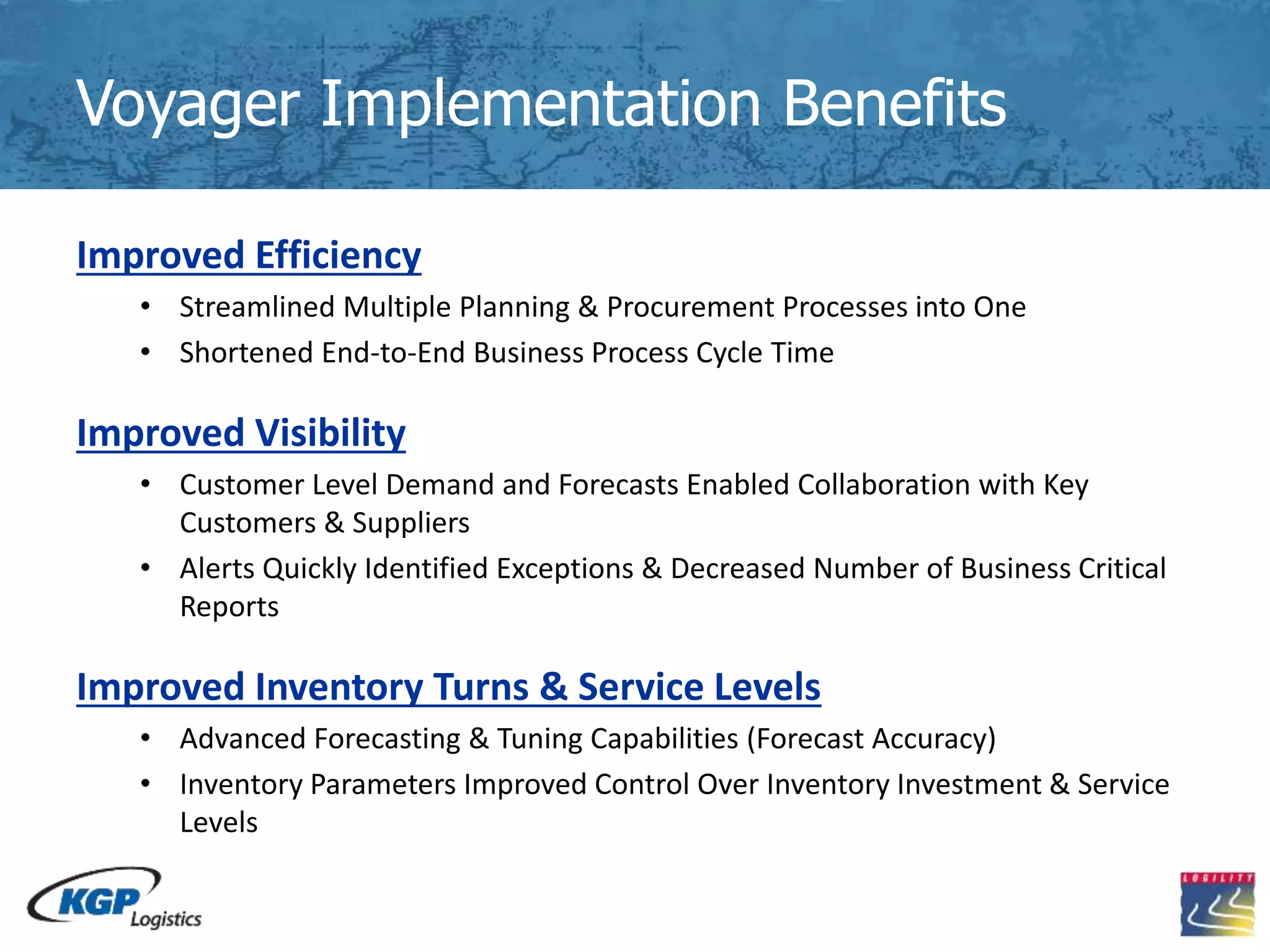 Voyager Implementation Benefits

Improved Efficiency

• Streamlined Multiple Planning & Procurement Processes into One
• Shortened End-to-End Business Process Cycle Time

Improved Visibility

• Customer Level Demand and Forecasts Enabled Collaboration with Key Customers & Suppliers
• Alerts Quickly Identified Exceptions & Decreased Number of Business Critical Reports

Improved Inventory Turns & Service Levels

• Advanced Forecasting & Tuning Capabilities (Forecast Accuracy)
• Inventory Parameters Improved Control Over Inventory Investment & Service Levels

KGP Logistics

LOGILITY